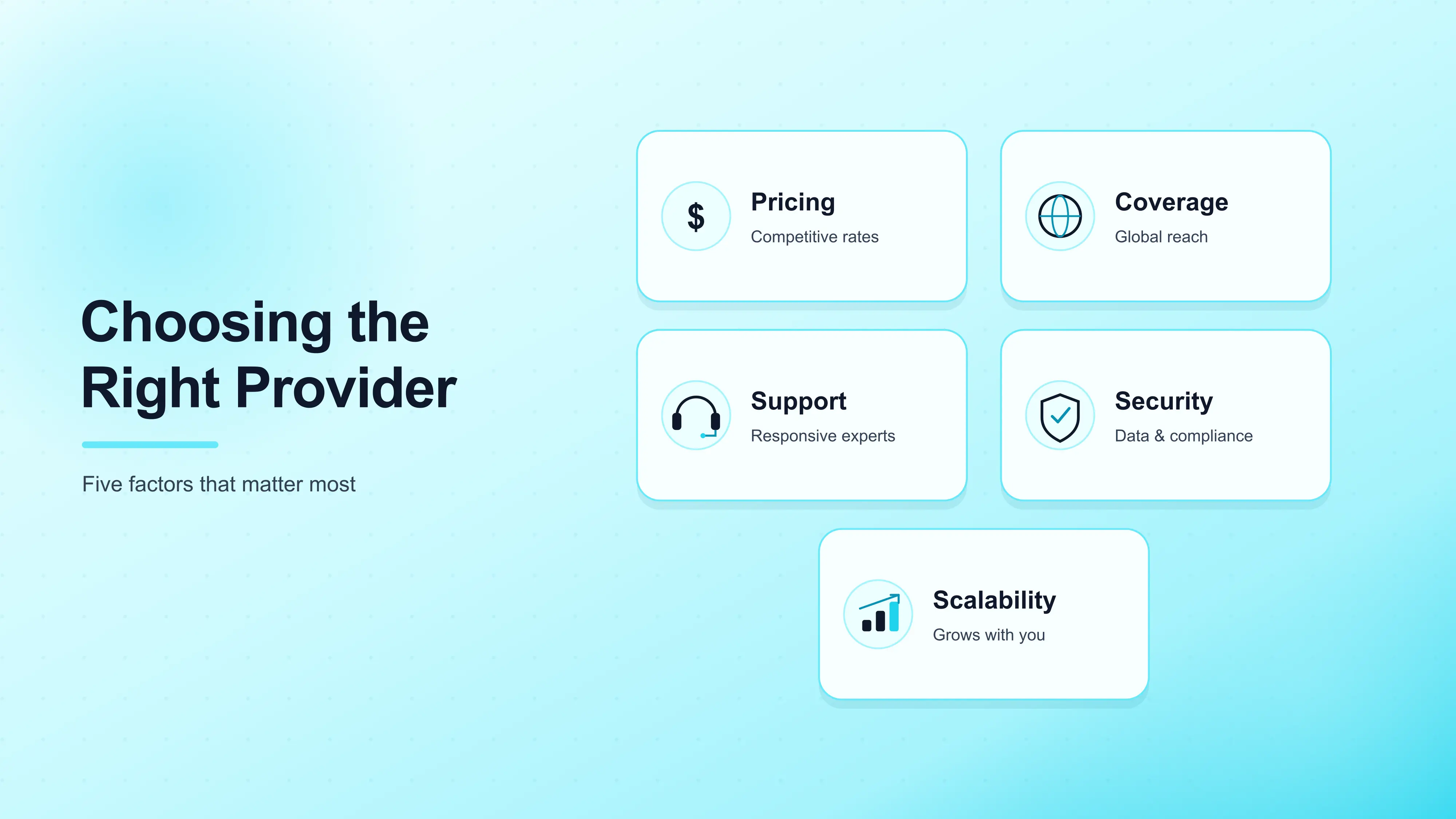 Choosing the Right Provider

Five factors that matter most

$

Pricing
Competitive rates

Coverage
Global reach

Support
Responsive experts

Security
Data & compliance

Scalability
Grows with you